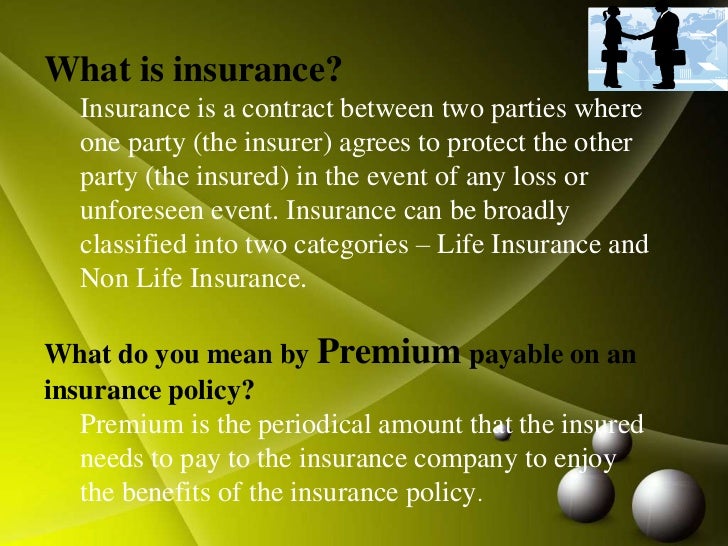 What is insurance?

Insurance is a contract between two parties where one party (the insurer) agrees to protect the other party (the insured) in the event of any loss or unforeseen event. Insurance can be broadly classified into two categories – Life Insurance and Non Life Insurance.

What do you mean by Premium payable on an insurance policy?

Premium is the periodical amount that the insured needs to pay to the insurance company to enjoy the benefits of the insurance policy.